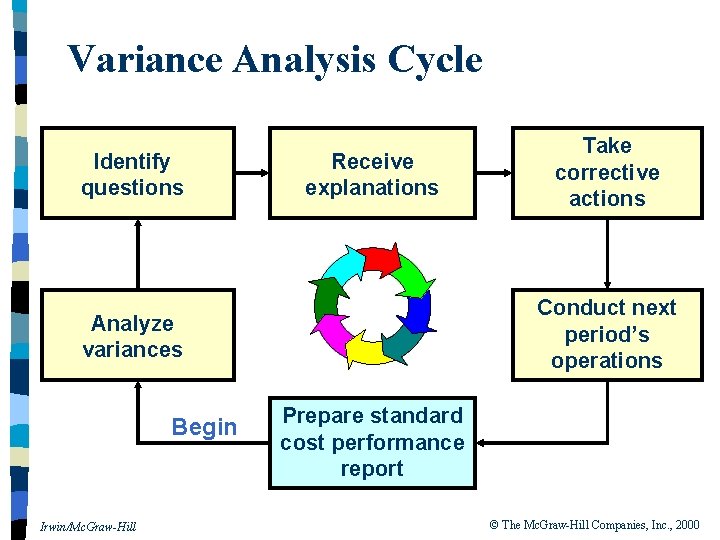 Variance Analysis Cycle

Identify questions

Receive explanations

Take corrective actions

Analyze variances

Conduct next period's operations

Begin

Prepare standard cost performance report

Irwin/McGraw-Hill

© The McGraw-Hill Companies, Inc., 2000